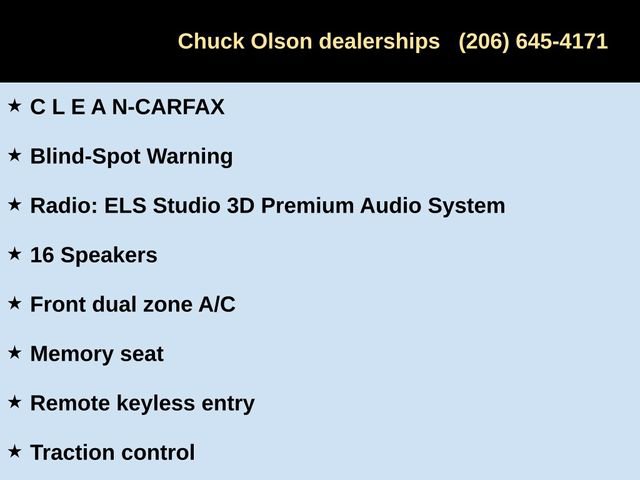 Chuck Olson dealerships (206) 645-4171

★ C L E A N-CARFAX

★ Blind-Spot Warning

★ Radio: ELS Studio 3D Premium Audio System

★ 16 Speakers

★ Front dual zone A/C

★ Memory seat

★ Remote keyless entry

★ Traction control